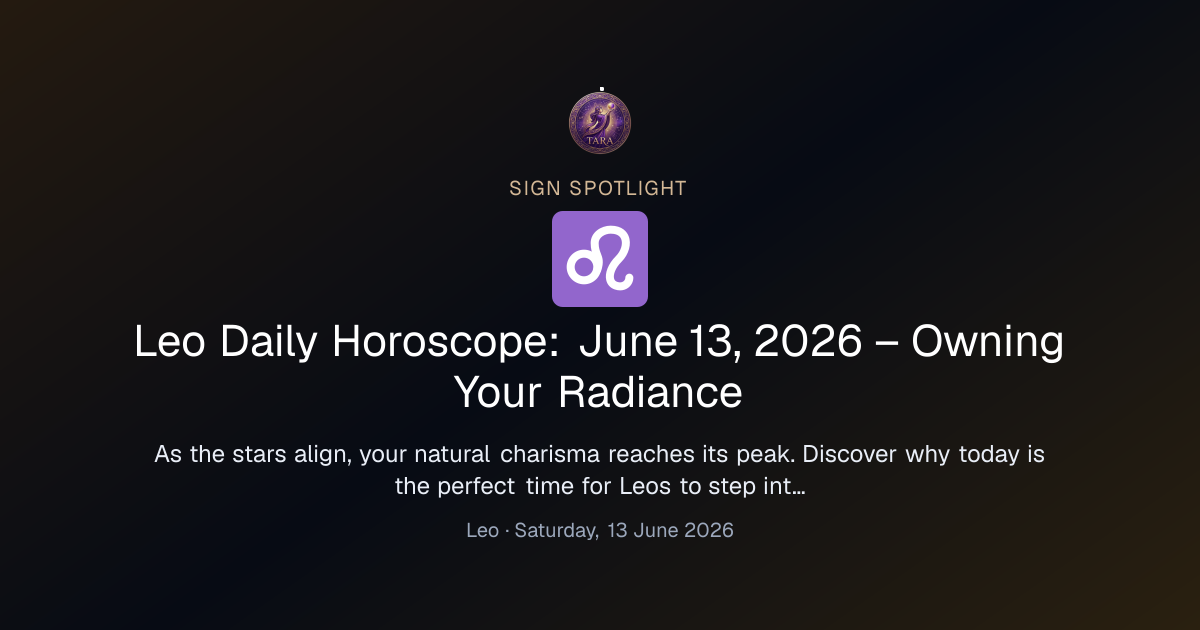 TARA

SIGN SPOTLIGHT

♌

Leo Daily Horoscope: June 13, 2026 – Owning Your Radiance

As the stars align, your natural charisma reaches its peak. Discover why today is the perfect time for Leos to step int…

Leo · Saturday, 13 June 2026